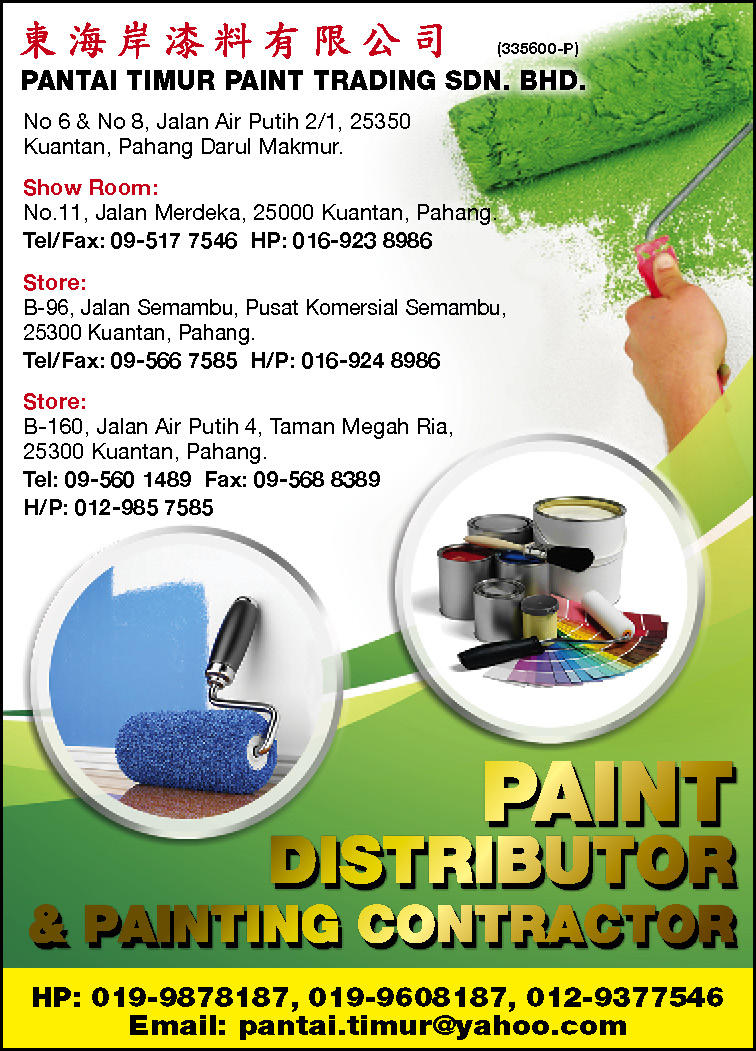 東海岸漆料有限公司 (335600-P)
PANTAI TIMUR PAINT TRADING SDN. BHD.

No 6 & No 8, Jalan Air Putih 2/1, 25350 Kuantan, Pahang Darul Makmur.

Show Room:
No.11, Jalan Merdeka, 25000 Kuantan, Pahang.
Tel/Fax: 09-517 7546 HP: 016-923 8986

Store:
B-96, Jalan Semambu, Pusat Komersial Semambu, 25300 Kuantan, Pahang.
Tel/Fax: 09-566 7585 H/P: 016-924 8986

Store:
B-160, Jalan Air Putih 4, Taman Megah Ria, 25300 Kuantan, Pahang.
Tel: 09-560 1489 Fax: 09-568 8389
H/P: 012-985 7585

PAINT
DISTRIBUTOR
& PAINTING CONTRACTOR

HP: 019-9878187, 019-9608187, 012-9377546
Email: pantai.timur@yahoo.com